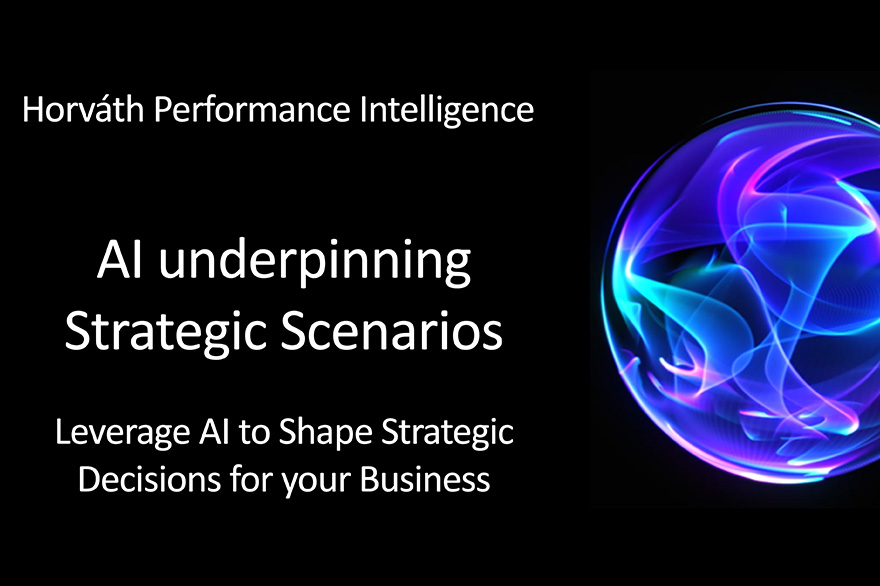 Horváth Performance Intelligence

AI underpinning Strategic Scenarios

Leverage AI to Shape Strategic Decisions for your Business